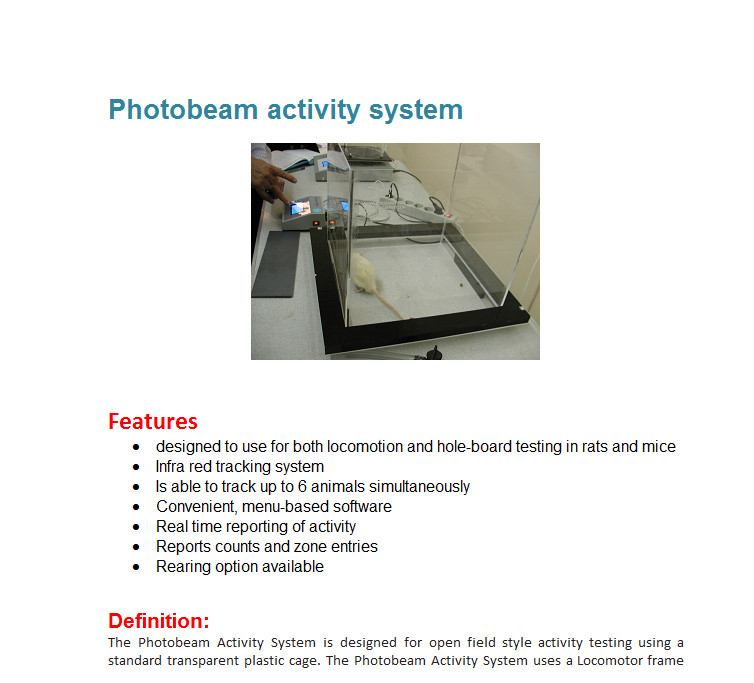 Photobeam activity system

Features

- designed to use for both locomotion and hole-board testing in rats and mice
- Infra red tracking system
- Is able to track up to 6 animals simultaneously
- Convenient, menu-based software
- Real time reporting of activity
- Reports counts and zone entries
- Rearing option available

Definition:

The Photobeam Activity System is designed for open field style activity testing using a standard transparent plastic cage. The Photobeam Activity System uses a Locomotor frame